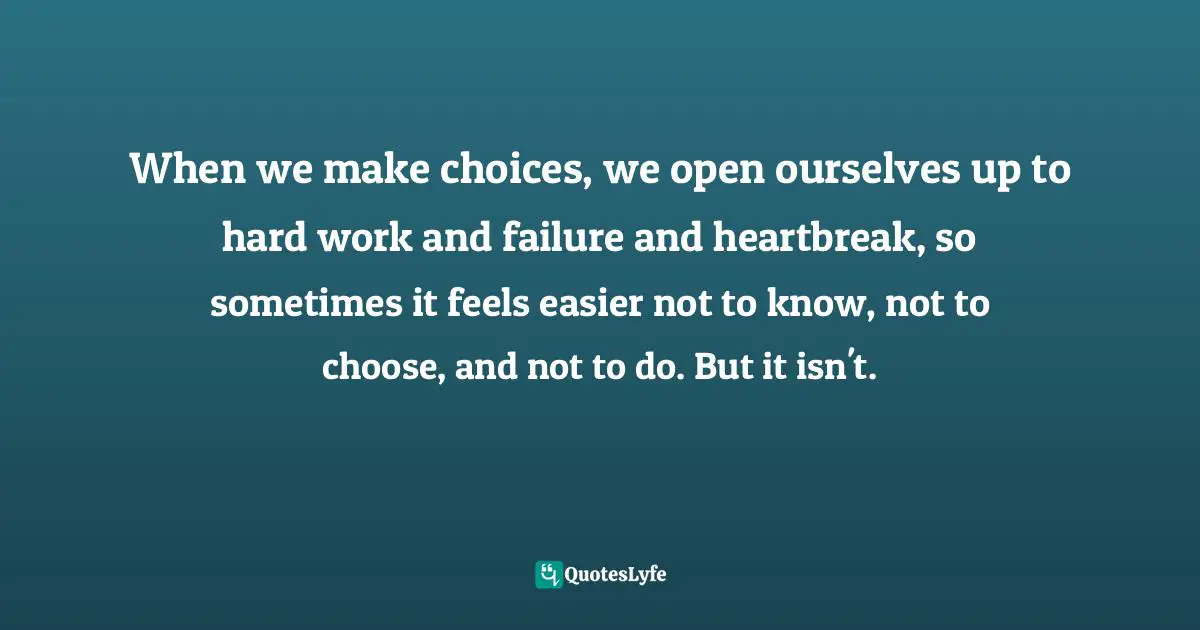 When we make choices, we open ourselves up to hard work and failure and heartbreak, so sometimes it feels easier not to know, not to choose, and not to do. But it isn't.

QuotesLyfe